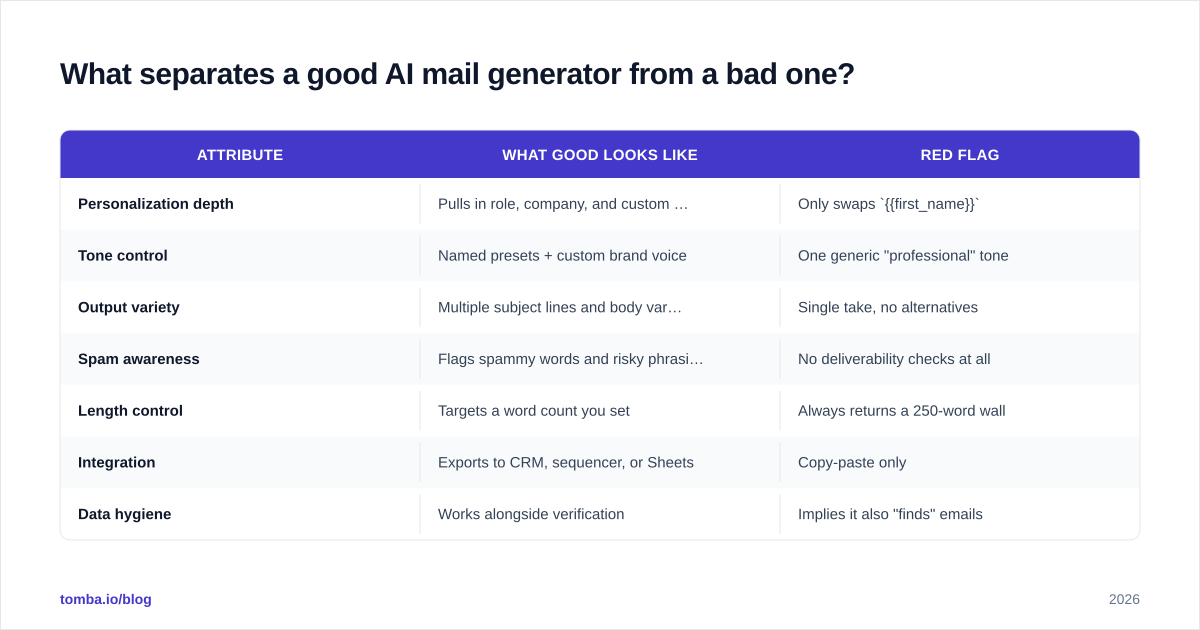 What separates a good AI mail generator from a bad one?

| ATTRIBUTE | WHAT GOOD LOOKS LIKE | RED FLAG |
|---|---|---|
| Personalization depth | Pulls in role, company, and custom … | Only swaps `{{first_name}}` |
| Tone control | Named presets + custom brand voice | One generic "professional" tone |
| Output variety | Multiple subject lines and body var… | Single take, no alternatives |
| Spam awareness | Flags spammy words and risky phrasi… | No deliverability checks at all |
| Length control | Targets a word count you set | Always returns a 250-word wall |
| Integration | Exports to CRM, sequencer, or Sheets | Copy-paste only |
| Data hygiene | Works alongside verification | Implies it also "finds" emails |

tomba.io/blog

2026